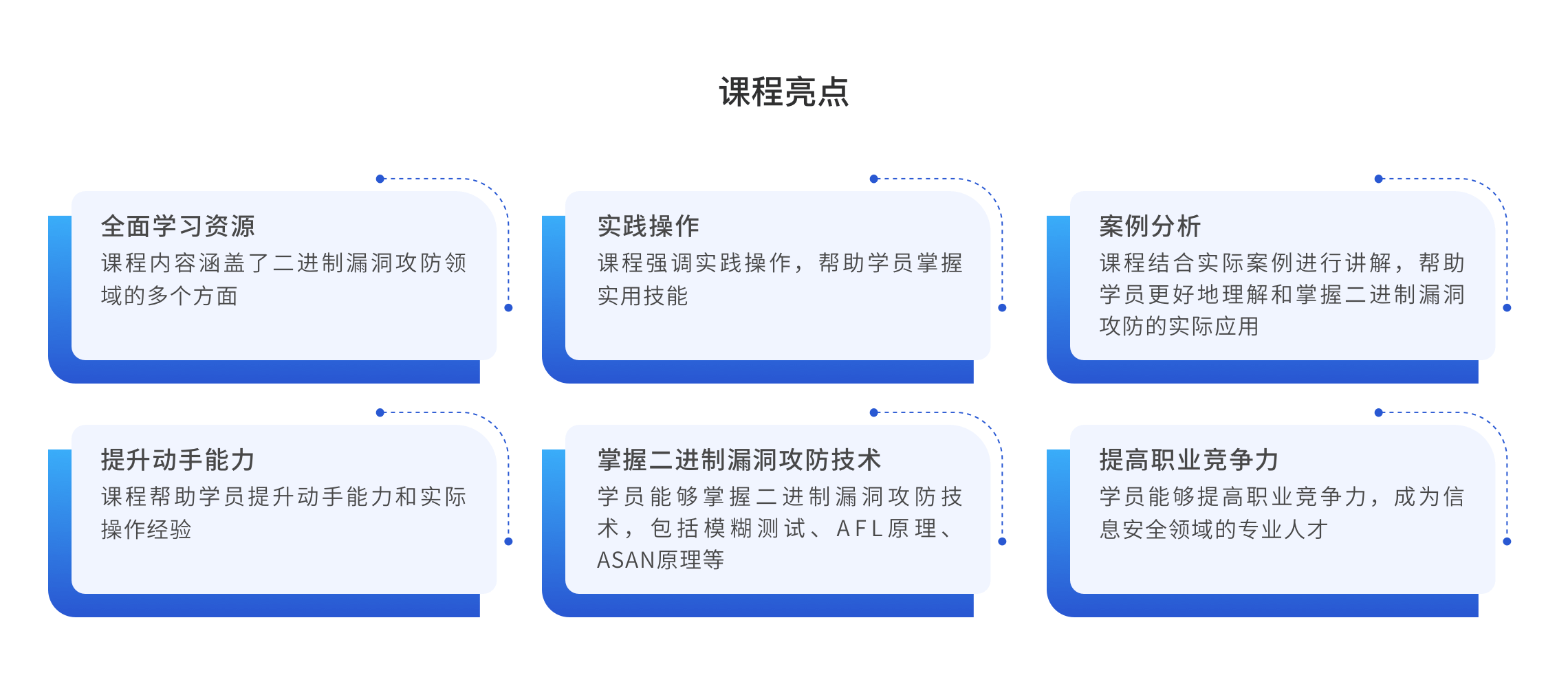 课程亮点

全面学习资源
课程内容涵盖了二进制漏洞攻防领域的多个方面

实践操作
课程强调实践操作，帮助学员掌握实用技能

案例分析
课程结合实际案例进行讲解，帮助学员更好地理解和掌握二进制漏洞攻防的实际应用

提升动手能力
课程帮助学员提升动手能力和实际操作经验

掌握二进制漏洞攻防技术
学员能够掌握二进制漏洞攻防技术，包括模糊测试、AFL原理、ASAN原理等

提高职业竞争力
学员能够提高职业竞争力，成为信息安全领域的专业人才